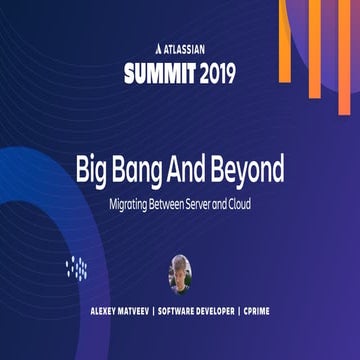 ATLASSIAN
SUMMIT 2019

Big Bang And Beyond

Migrating Between Server and Cloud

ALEXEY MATVEEV | SOFTWARE DEVELOPER | CPRIME